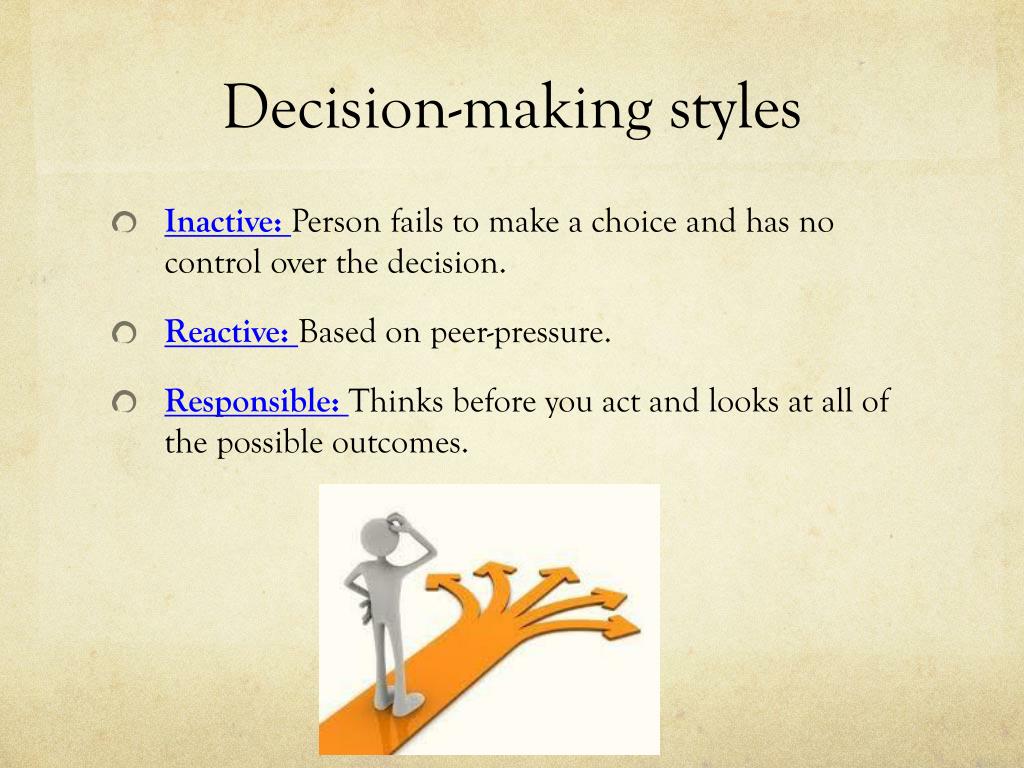 Decision-making styles

Inactive: Person fails to make a choice and has no control over the decision.

Reactive: Based on peer-pressure.

Responsible: Thinks before you act and looks at all of the possible outcomes.